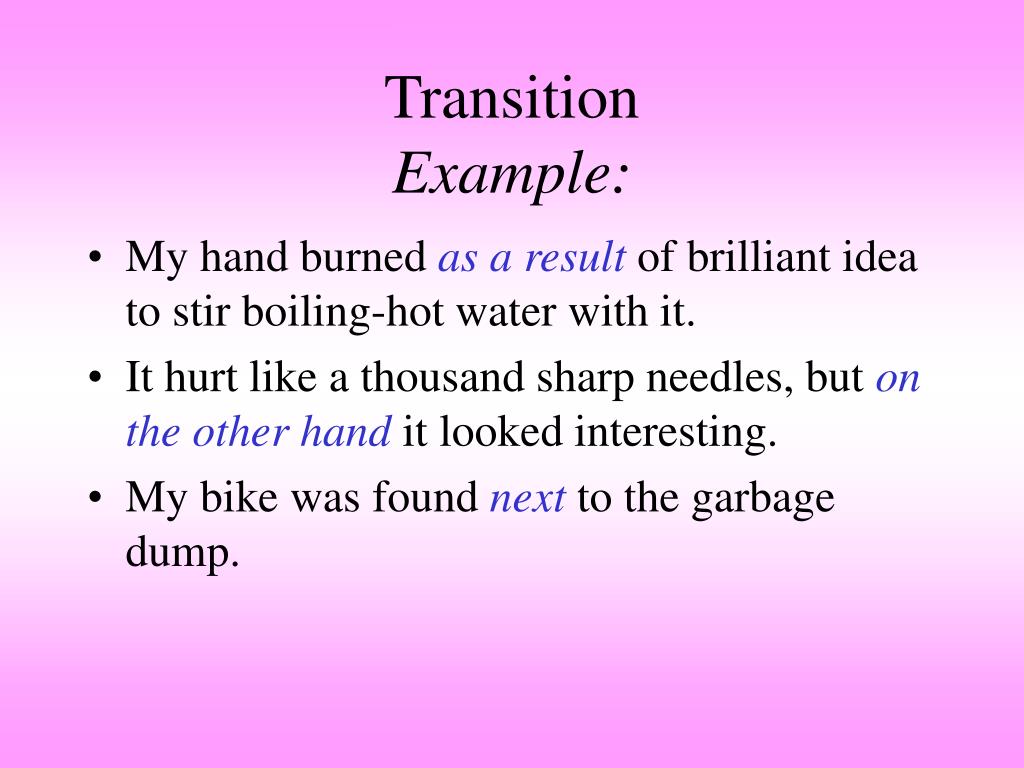 Transition
Example:

• My hand burned as a result of brilliant idea to stir boiling-hot water with it.
• It hurt like a thousand sharp needles, but on the other hand it looked interesting.
• My bike was found next to the garbage dump.